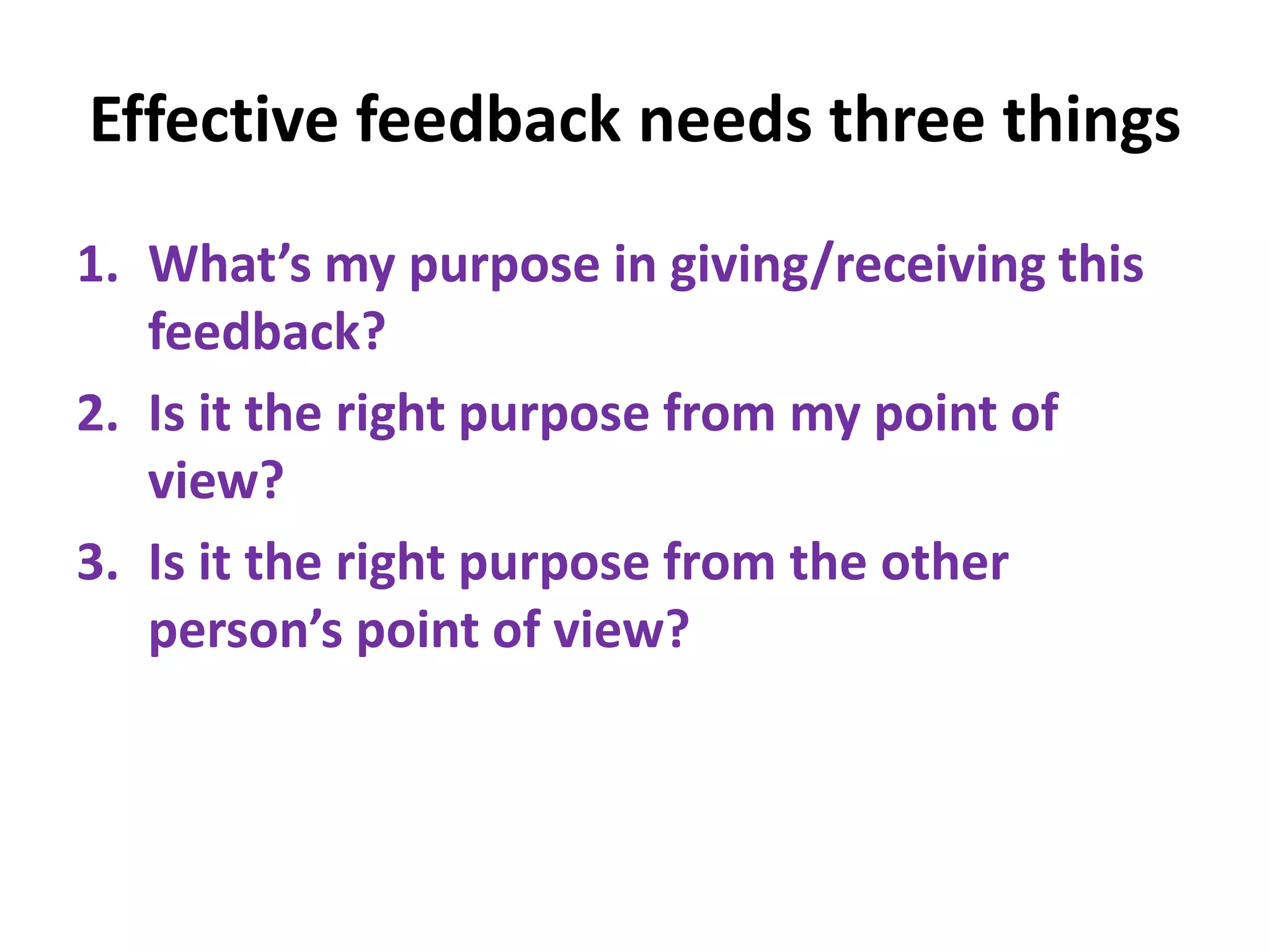 Effective feedback needs three things

1. What’s my purpose in giving/receiving this feedback?
2. Is it the right purpose from my point of view?
3. Is it the right purpose from the other person’s point of view?